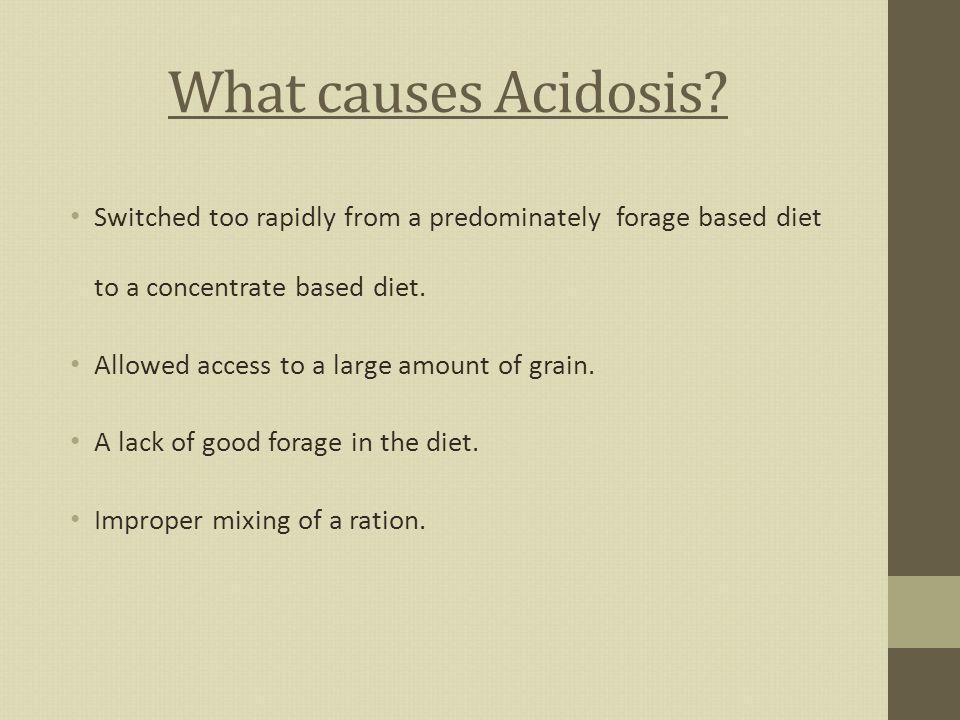 What causes Acidosis?

• Switched too rapidly from a predominately forage based diet to a concentrate based diet.

• Allowed access to a large amount of grain.

• A lack of good forage in the diet.

• Improper mixing of a ration.